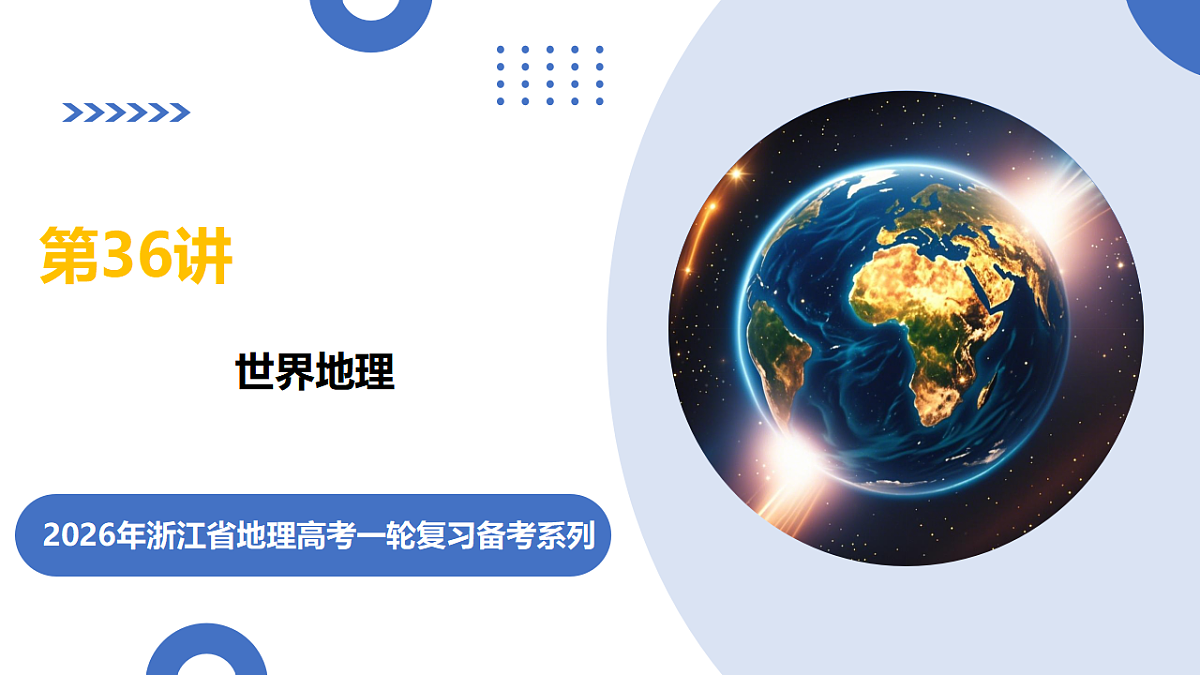 第36讲

世界地理

2026年浙江省地理高考一轮复习备考系列